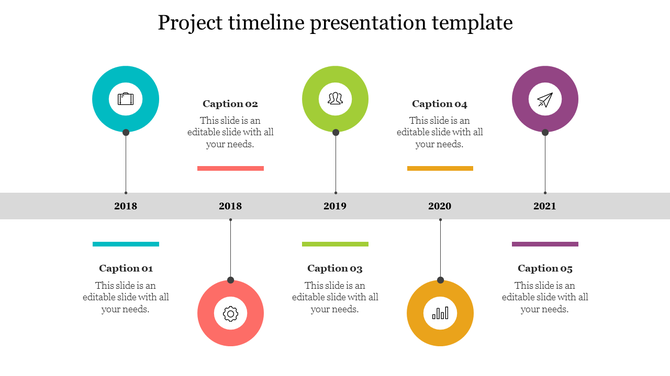 Project timeline presentation template

Caption 02
This slide is an editable slide with all your needs.

Caption 04
This slide is an editable slide with all your needs.

2018 2018 2019 2020 2021

Caption 01
This slide is an editable slide with all your needs.

Caption 03
This slide is an editable slide with all your needs.

Caption 05
This slide is an editable slide with all your needs.